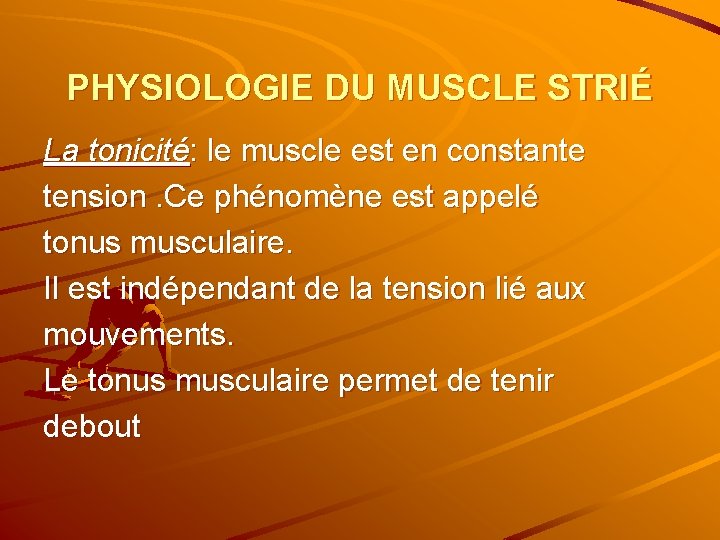 PHYSIOLOGIE DU MUSCLE STRIÉ

La tonicité: le muscle est en constante tension .Ce phénomène est appelé tonus musculaire.
Il est indépendant de la tension lié aux mouvements.
Le tonus musculaire permet de tenir debout